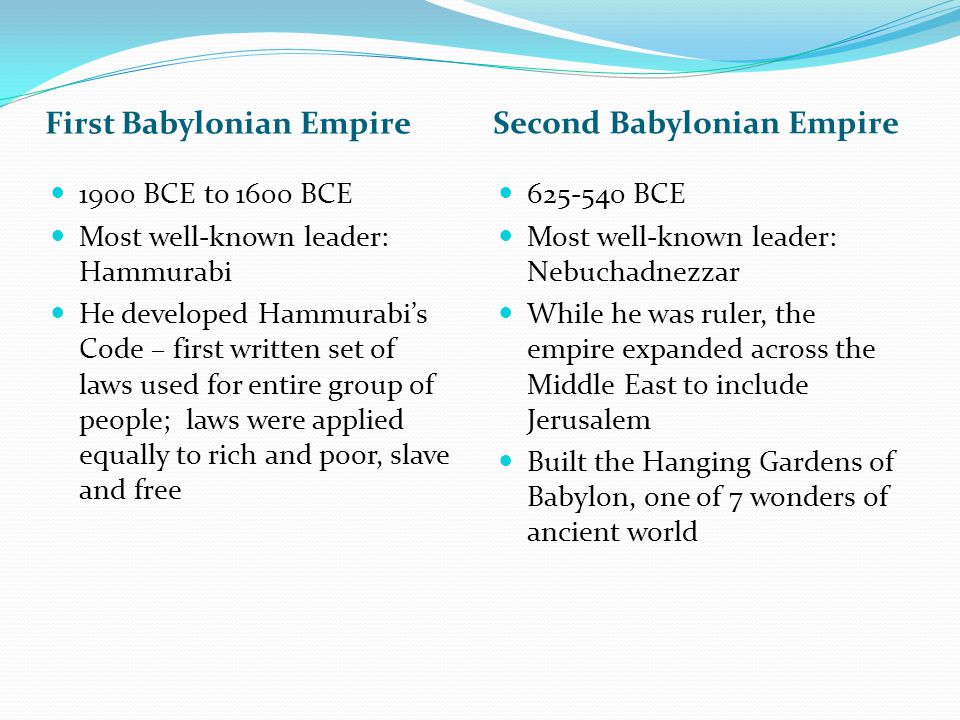 First Babylonian Empire

- 1900 BCE to 1600 BCE
- Most well-known leader: Hammurabi
- He developed Hammurabi's Code – first written set of laws used for entire group of people; laws were applied equally to rich and poor, slave and free

Second Babylonian Empire

- 625-540 BCE
- Most well-known leader: Nebuchadnezzar
- While he was ruler, the empire expanded across the Middle East to include Jerusalem
- Built the Hanging Gardens of Babylon, one of 7 wonders of ancient world